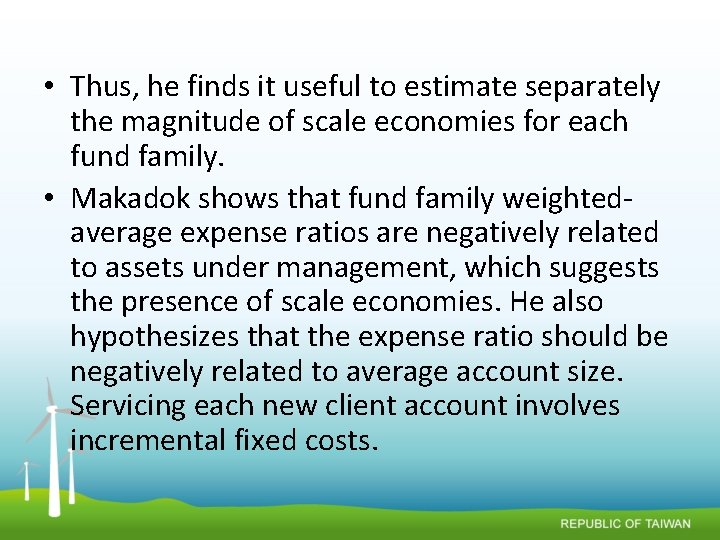 • Thus, he finds it useful to estimate separately the magnitude of scale economies for each fund family.

• Makadok shows that fund family weighted-average expense ratios are negatively related to assets under management, which suggests the presence of scale economies. He also hypothesizes that the expense ratio should be negatively related to average account size. Servicing each new client account involves incremental fixed costs.

REPUBLIC OF TAIWAN